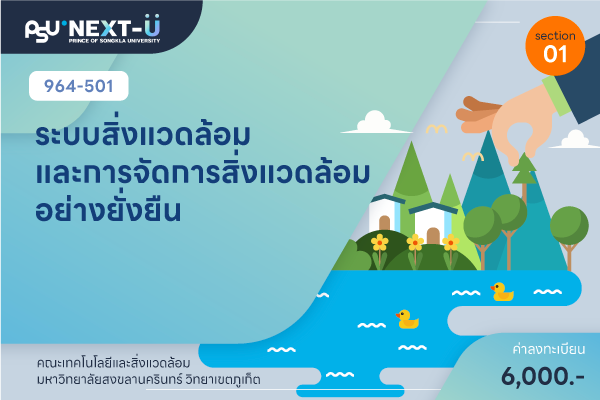 PSU NEXT-U
PRINCE OF SONGKLA UNIVERSITY

section
01

964-501

ระบบสิ่งแวดล้อม
และการจัดการสิ่งแวดล้อม
อย่างยั่งยืน

คณะเทคโนโลยีและสิ่งแวดล้อม
มหาวิทยาลัยสงขลานครินทร์ วิทยาเขตภูเก็ต

ค่าลงทะเบียน
6,000.-